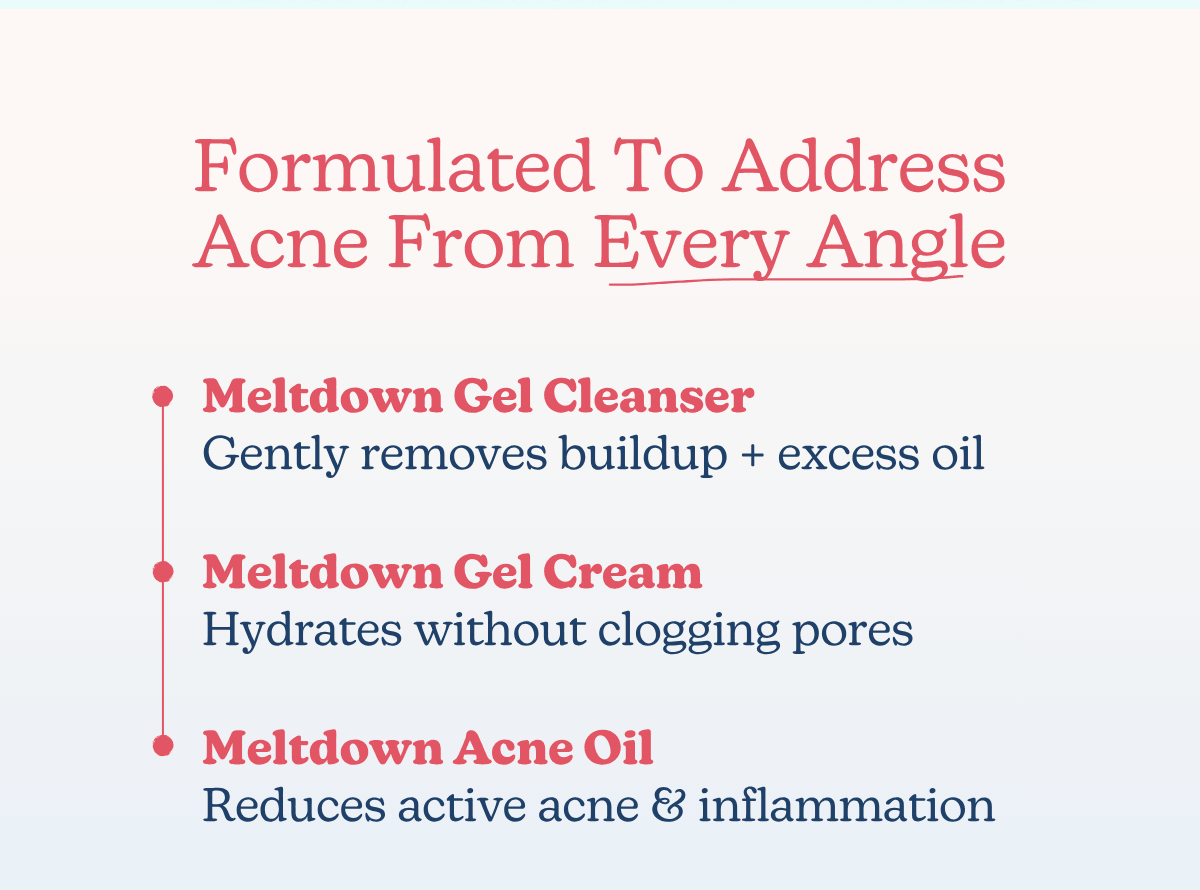 Formulated To Address Acne From Every Angle

Meltdown Gel Cleanser
Gently removes buildup + excess oil

Meltdown Gel Cream
Hydrates without clogging pores

Meltdown Acne Oil
Reduces active acne & inflammation